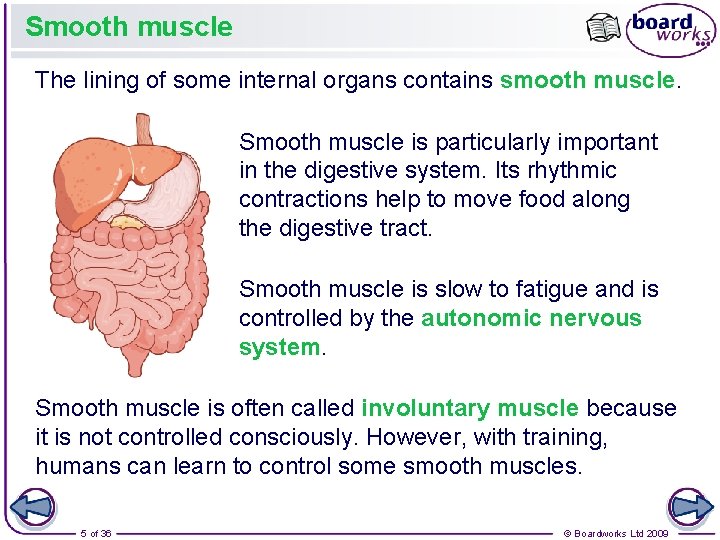 Smooth muscle

board works

The lining of some internal organs contains smooth muscle.

Smooth muscle is particularly important in the digestive system. Its rhythmic contractions help to move food along the digestive tract.

Smooth muscle is slow to fatigue and is controlled by the autonomic nervous system.

Smooth muscle is often called involuntary muscle because it is not controlled consciously. However, with training, humans can learn to control some smooth muscles.

5 of 36

© Boardworks Ltd 2009